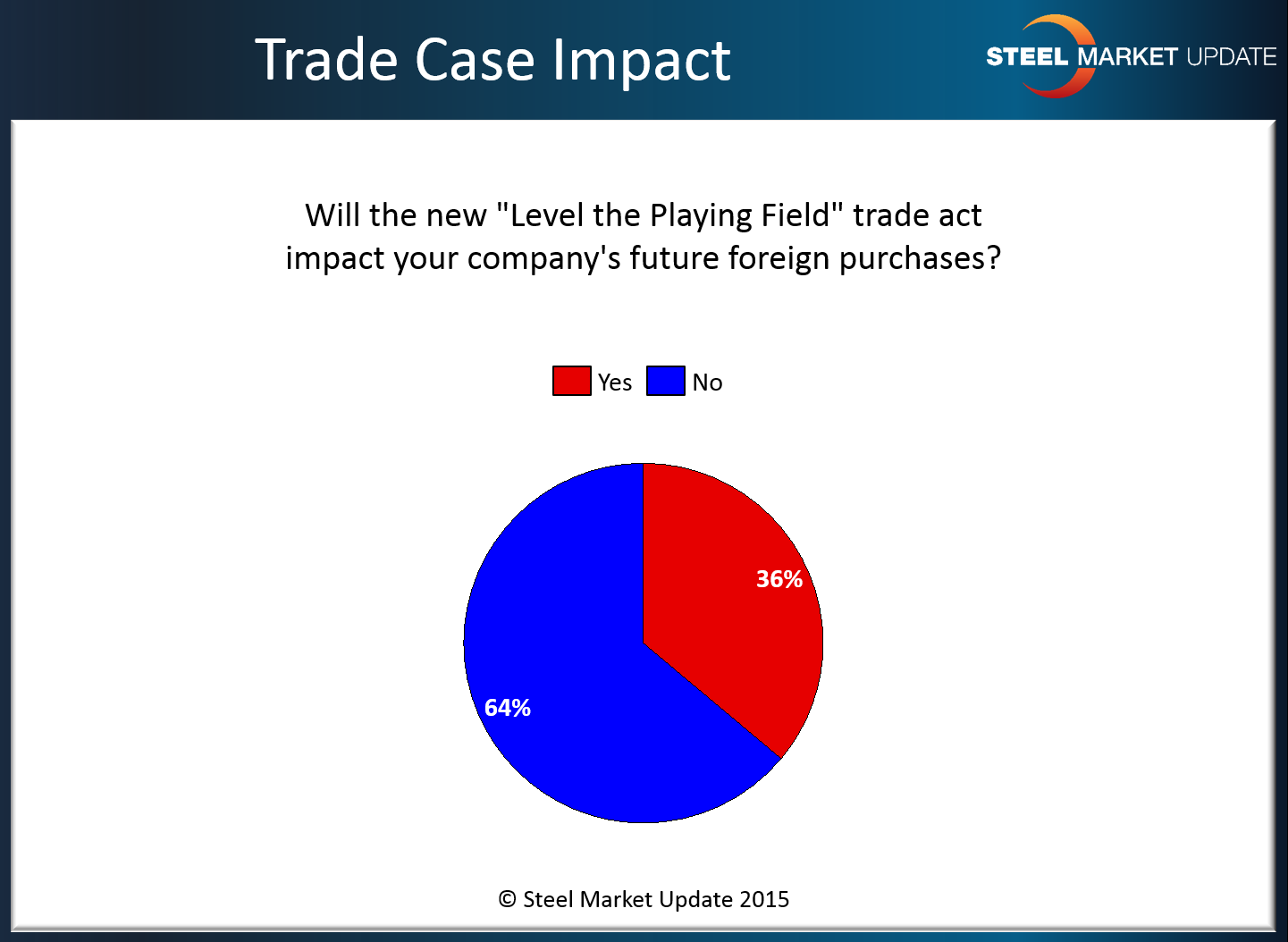 Trade Case Impact

STEEL MARKET UPDATE

Will the new "Level the Playing Field" trade act impact your company's future foreign purchases?

Yes No

36%

64%

© Steel Market Update 2015